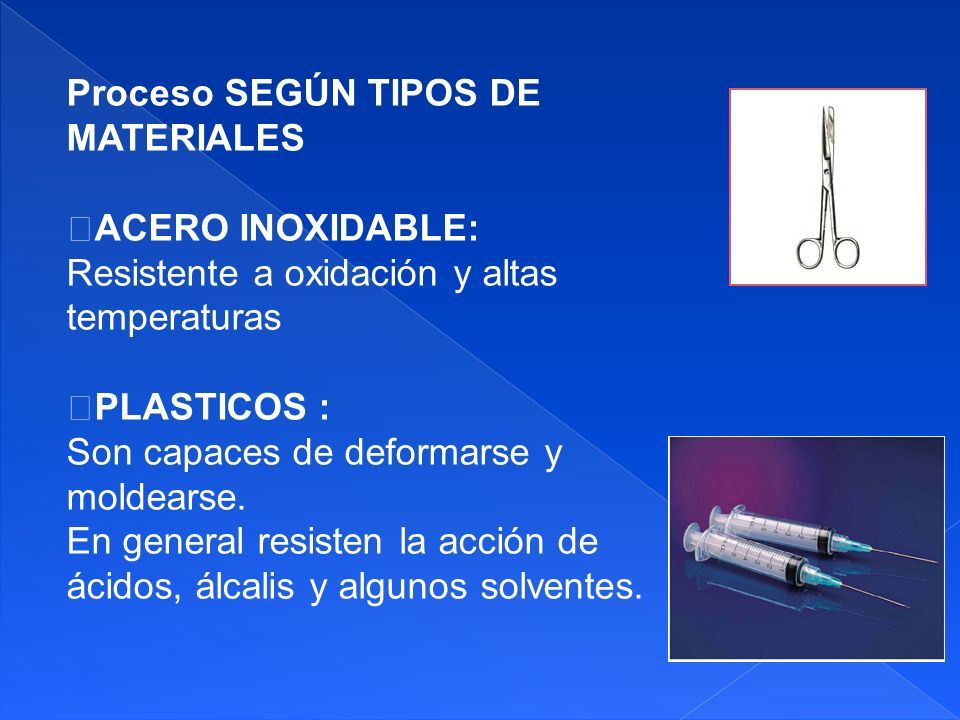 Proceso SEGÚN TIPOS DE MATERIALES

ACERO INOXIDABLE:
Resistente a oxidación y altas temperaturas

PLASTICOS :
Son capaces de deformarse y moldearse.
En general resisten la acción de ácidos, álcalis y algunos solventes.